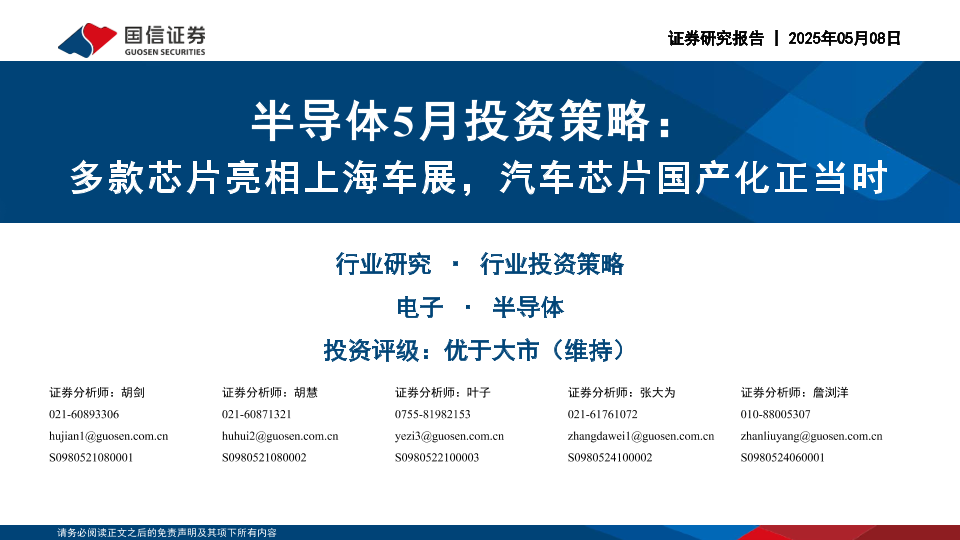 国信证券
GUOSEN SECURITIES

证券研究报告 | 2025年05月08日

半导体5月投资策略：
多款芯片亮相上海车展，汽车芯片国产化正当时

行业研究 · 行业投资策略

电子 · 半导体

投资评级：优于大市（维持）

证券分析师：胡剑
021-60893306
hujian1@guosen.com.cn
S0980521080001

证券分析师：胡慧
021-60871321
huhui2@guosen.com.cn
S0980521080002

证券分析师：叶子
0755-81982153
yezi3@guosen.com.cn
S0980522100003

证券分析师：张大为
021-61761072
zhangdawei1@guosen.com.cn
S0980524100002

证券分析师：詹浏洋
010-88005307
zhanliuyang@guosen.com.cn
S0980524060001

请务必阅读正文之后的免责声明及其项下所有内容